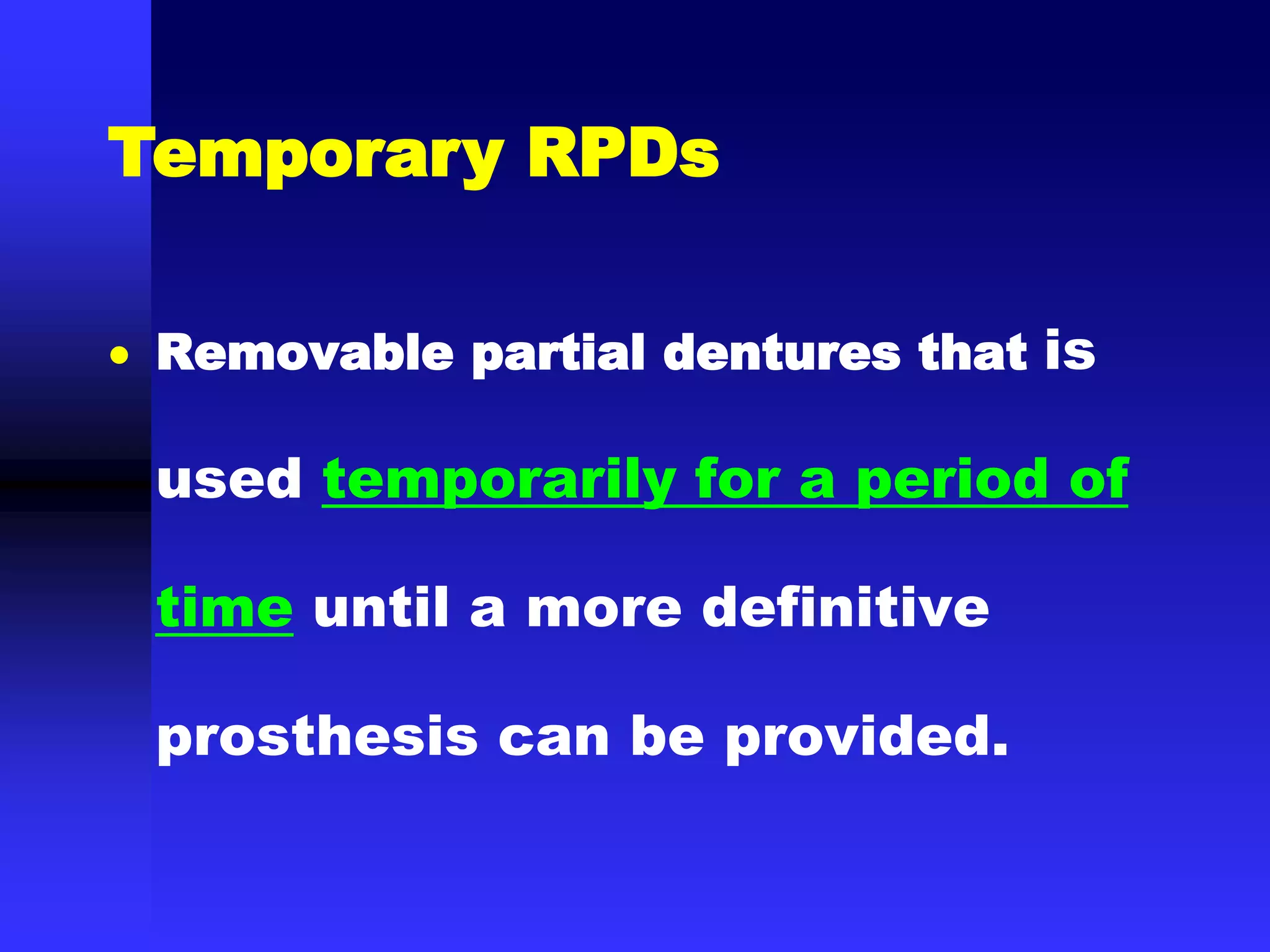 Temporary RPDs

• Removable partial dentures that is used temporarily for a period of time until a more definitive prosthesis can be provided.